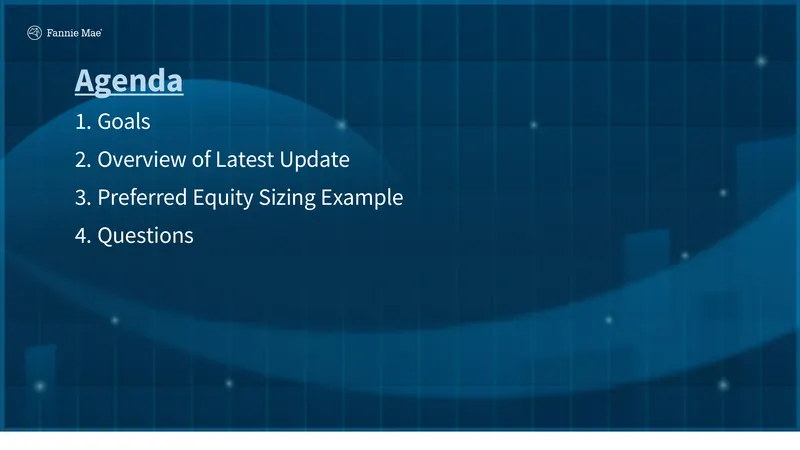 Fannie Mae

Agenda

1. Goals
2. Overview of Latest Update
3. Preferred Equity Sizing Example
4. Questions